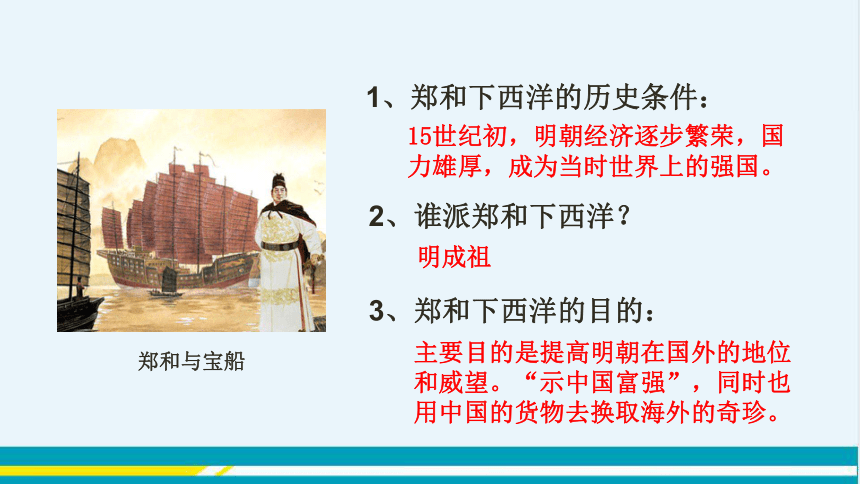 郑和与宝船

1、郑和下西洋的历史条件：

15世纪初，明朝经济逐步繁荣，国力雄厚，成为当时世界上的强国。

2、谁派郑和下西洋？

明成祖

3、郑和下西洋的目的：

主要目的是提高明朝在国外的地位和威望。“示中国富强”，同时也用中国的货物去换取海外的奇珍。